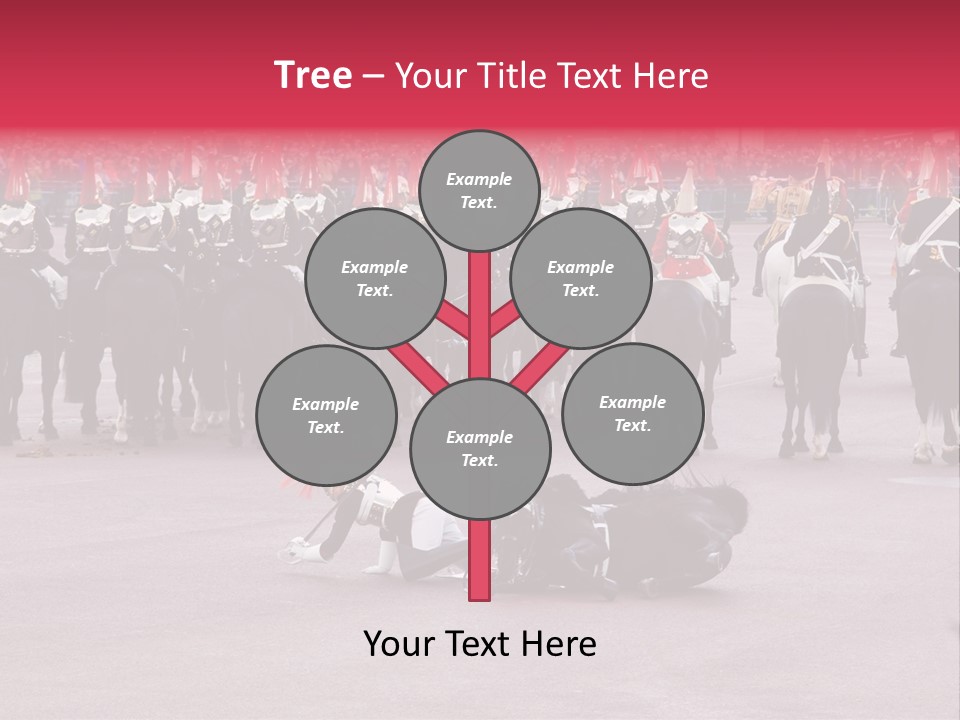 Tree – Your Title Text Here

Example Text.

Example Text.

Example Text.

Example Text.

Example Text.

Example Text.

Your Text Here